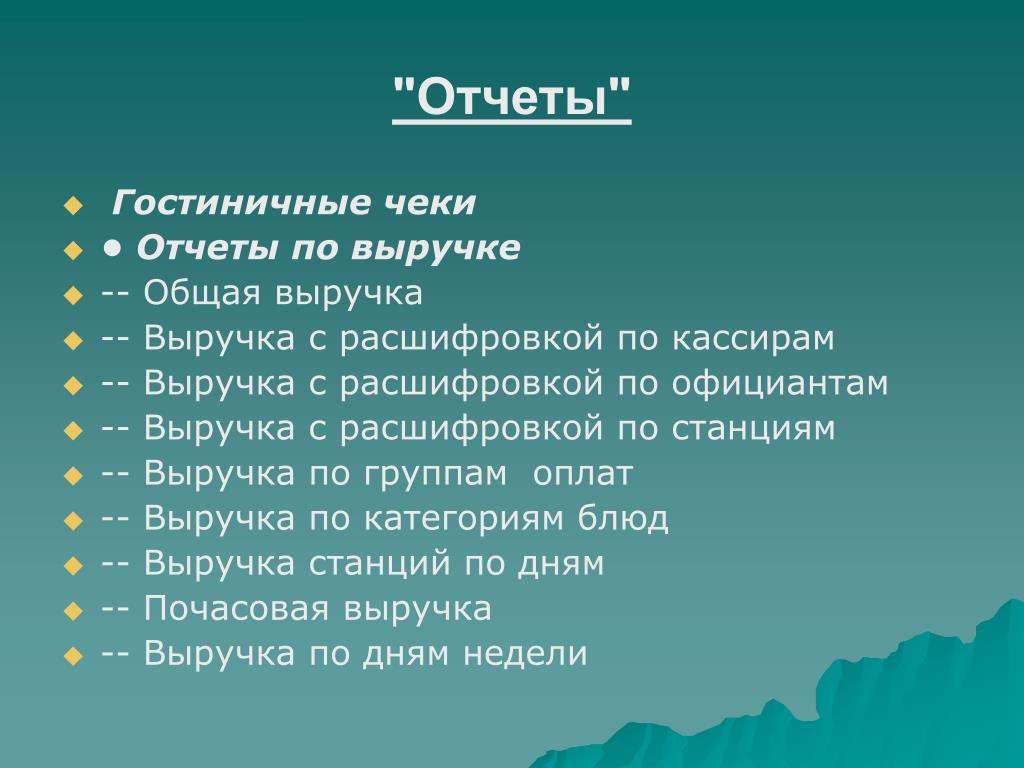 "Отчеты"

Гостиничные чеки
● Отчеты по выручке
-- Общая выручка
-- Выручка с расшифровкой по кассирам
-- Выручка с расшифровкой по официантам
-- Выручка с расшифровкой по станциям
-- Выручка по группам оплат
-- Выручка по категориям блюд
-- Выручка станций по дням
-- Почасовая выручка
-- Выручка по дням недели